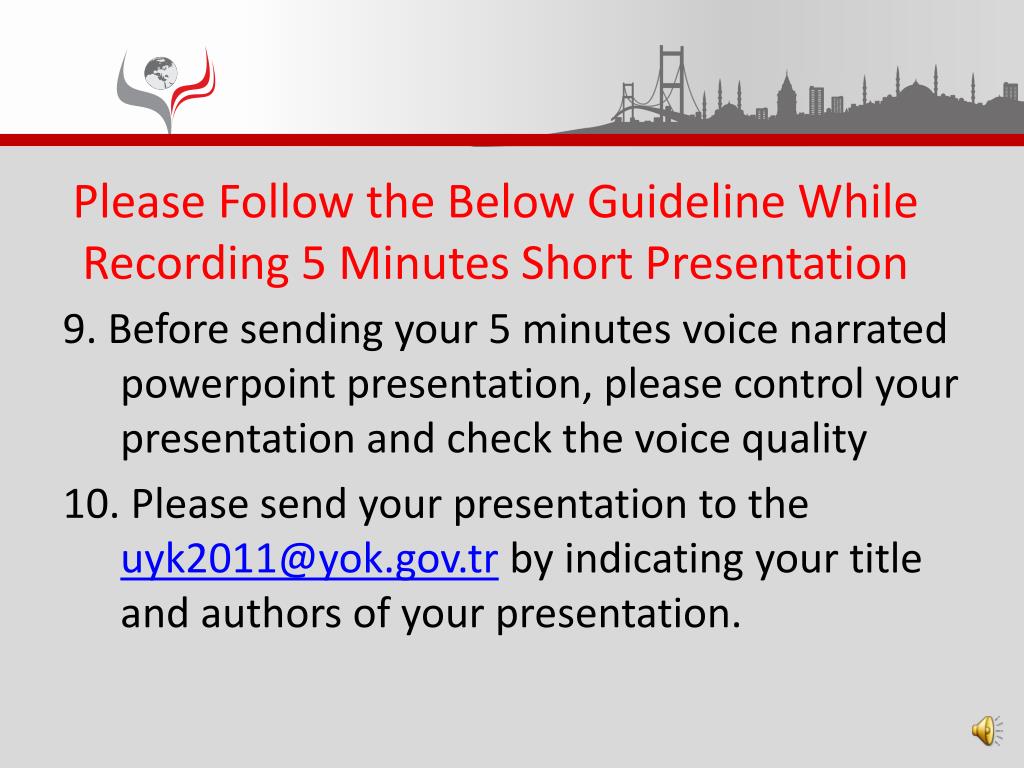 Please Follow the Below Guideline While Recording 5 Minutes Short Presentation

9. Before sending your 5 minutes voice narrated powerpoint presentation, please control your presentation and check the voice quality

10. Please send your presentation to the uyk2011@yok.gov.tr by indicating your title and authors of your presentation.